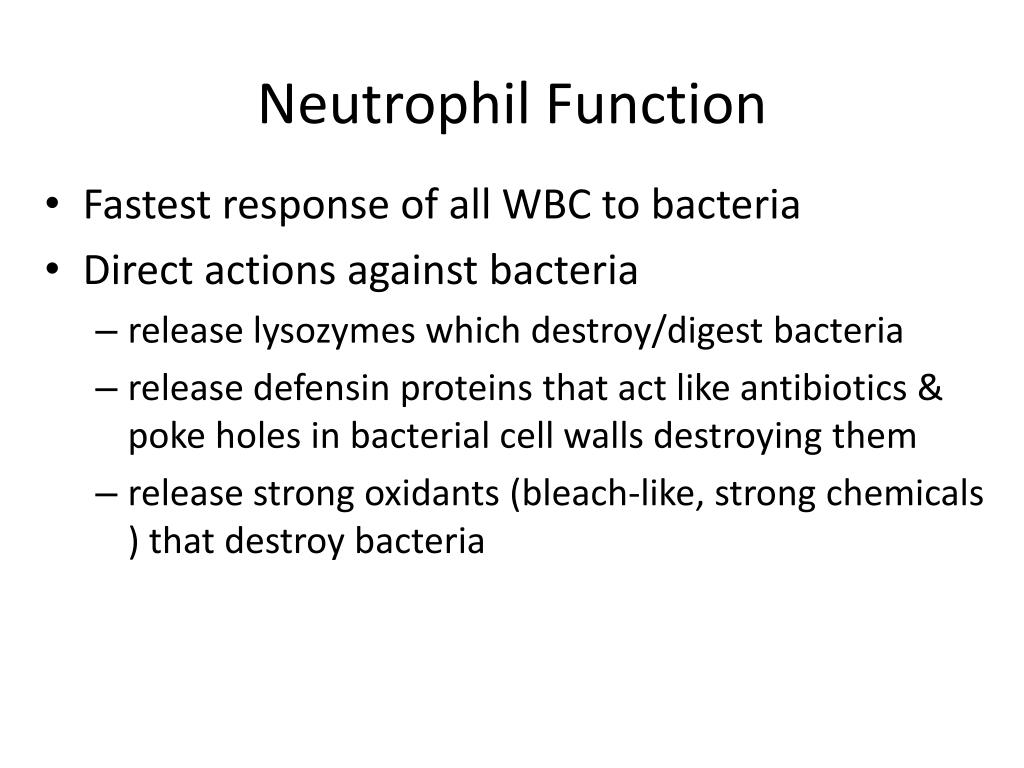 Neutrophil Function

• Fastest response of all WBC to bacteria
• Direct actions against bacteria
– release lysozymes which destroy/digest bacteria
– release defensin proteins that act like antibiotics & poke holes in bacterial cell walls destroying them
– release strong oxidants (bleach-like, strong chemicals ) that destroy bacteria